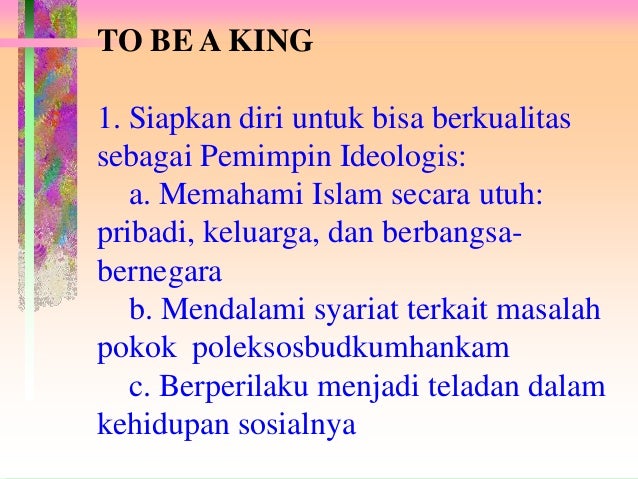 TO BE A KING

1. Siapkan diri untuk bisa berkualitas sebagai Pemimpin Ideologis:
a. Memahami Islam secara utuh: pribadi, keluarga, dan berbangsa-bernegara
b. Mendalami syariat terkait masalah pokok poleksosbudkumhankam
c. Berperilaku menjadi teladan dalam kehidupan sosialnya